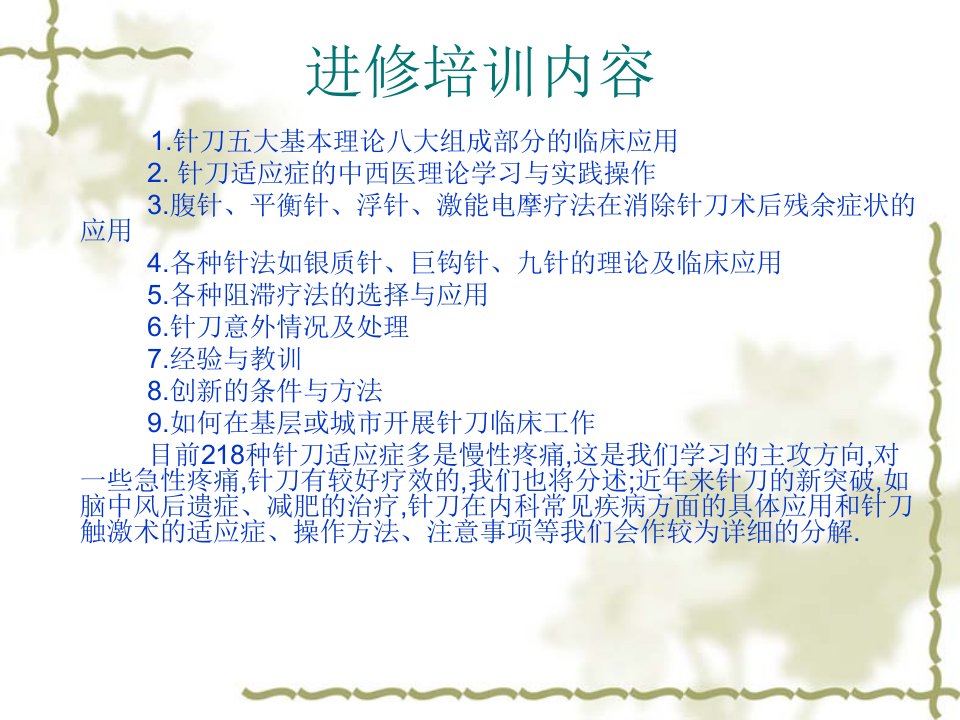 进修培训内容

1.针刀五大基本理论八大组成部分的临床应用

2. 针刀适应症的中西医理论学习与实践操作

3.腹针、平衡针、浮针、激能电摩疗法在消除针刀术后残余症状的应用

4.各种针法如银质针、巨钩针、九针的理论及临床应用

5.各种阻滞疗法的选择与应用

6.针刀意外情况及处理

7.经验与教训

8.创新的条件与方法

9.如何在基层或城市开展针刀临床工作

目前218种针刀适应症多是慢性疼痛,这是我们学习的主攻方向,对一些急性疼痛,针刀有较好疗效的,我们也将分述;近年来针刀的新突破,如脑中风后遗症、减肥的治疗,针刀在内科常见疾病方面的具体应用和针刀触激术的适应症、操作方法、注意事项等我们会作较为详细的分解.